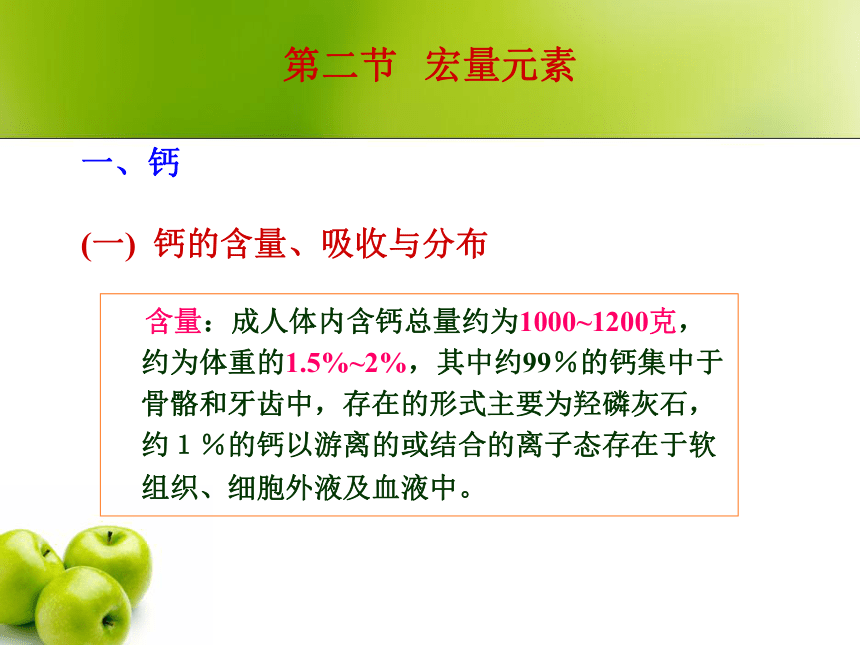 第二节 宏量元素

一、钙

(一) 钙的含量、吸收与分布

含量：成人体内含钙总量约为1000~1200克，约为体重的1.5%~2%，其中约99％的钙集中于骨骼和牙齿中，存在的形式主要为羟磷灰石，约１％的钙以游离的或结合的离子态存在于软组织、细胞外液及血液中。